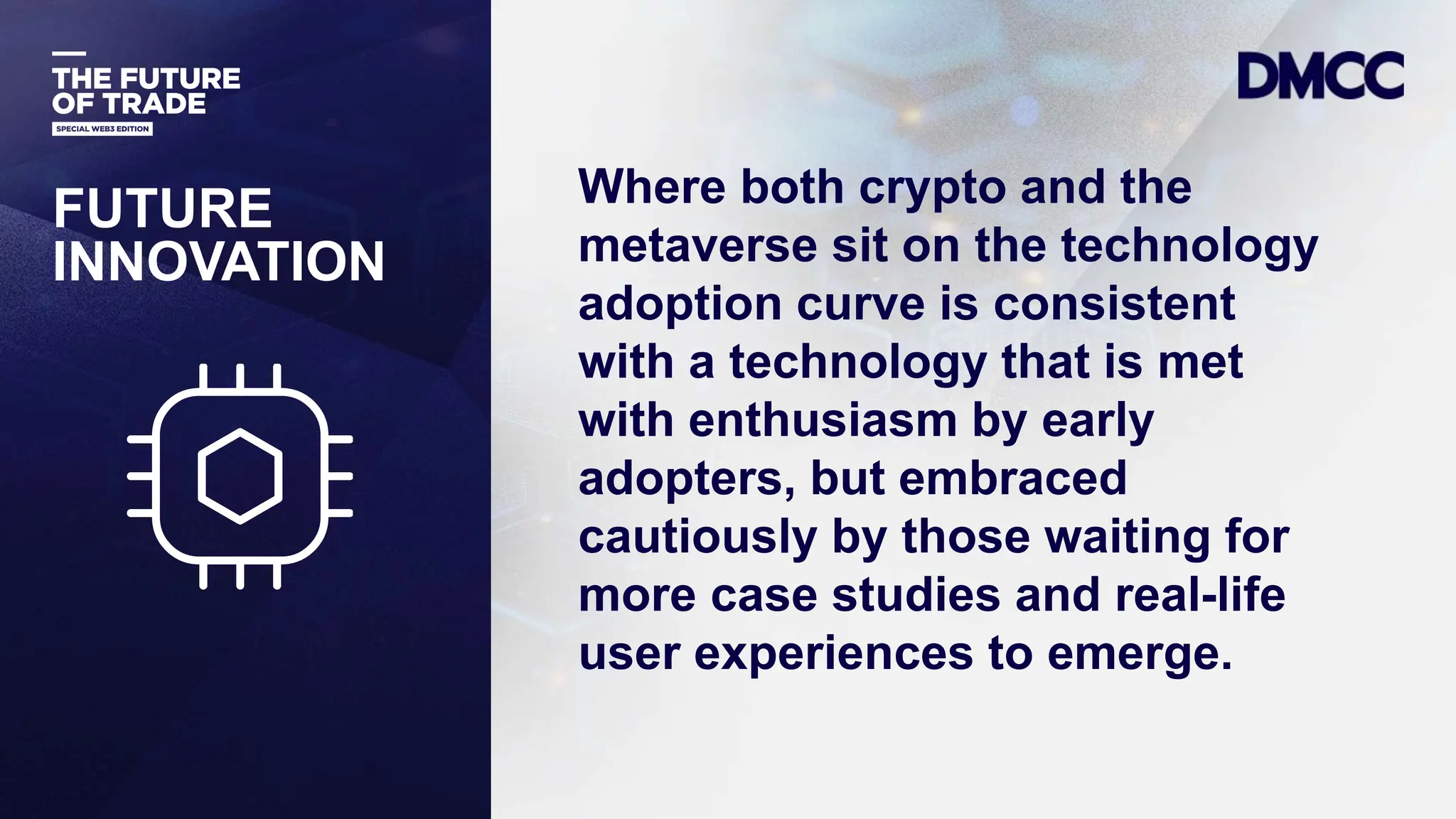 THE FUTURE OF TRADE
SPECIAL WEB3 EDITION

FUTURE INNOVATION

DMCC

Where both crypto and the metaverse sit on the technology adoption curve is consistent with a technology that is met with enthusiasm by early adopters, but embraced cautiously by those waiting for more case studies and real-life user experiences to emerge.